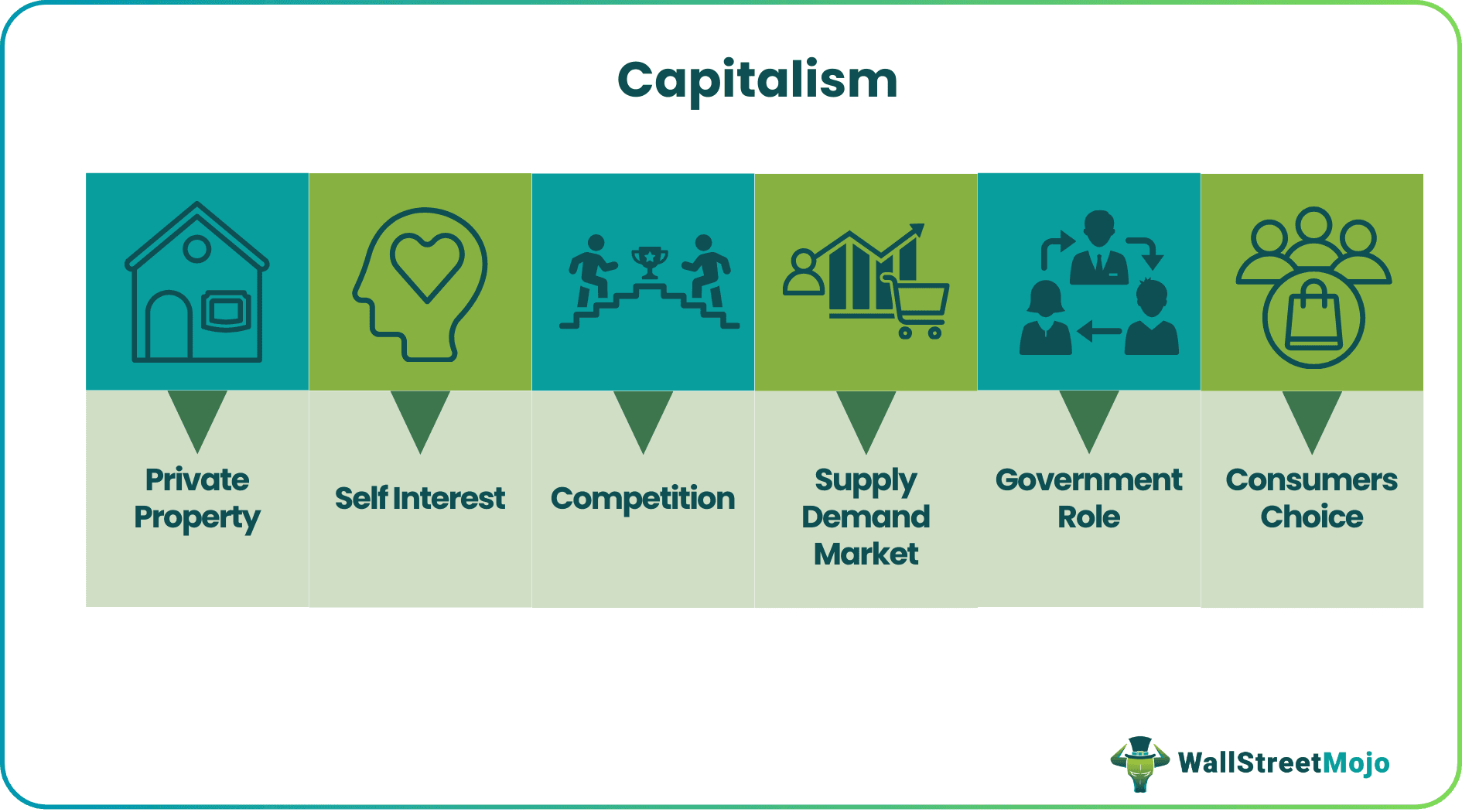 Capitalism

Private Property

Self Interest

Competition

Supply Demand Market

Government Role

Consumers Choice

WallStreetMojo